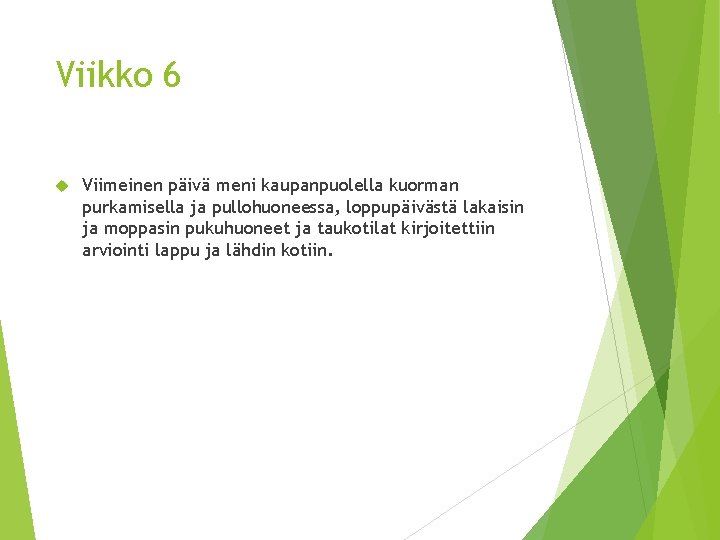 Viikko 6

Viimeinen päivä meni kaupanpuolella kuorman purkamisella ja pullohuoneessa, loppupäivästä lakaisin ja moppasin pukuhuoneet ja taukotilat kirjoitettiin arviointi lappu ja lähdin kotiin.